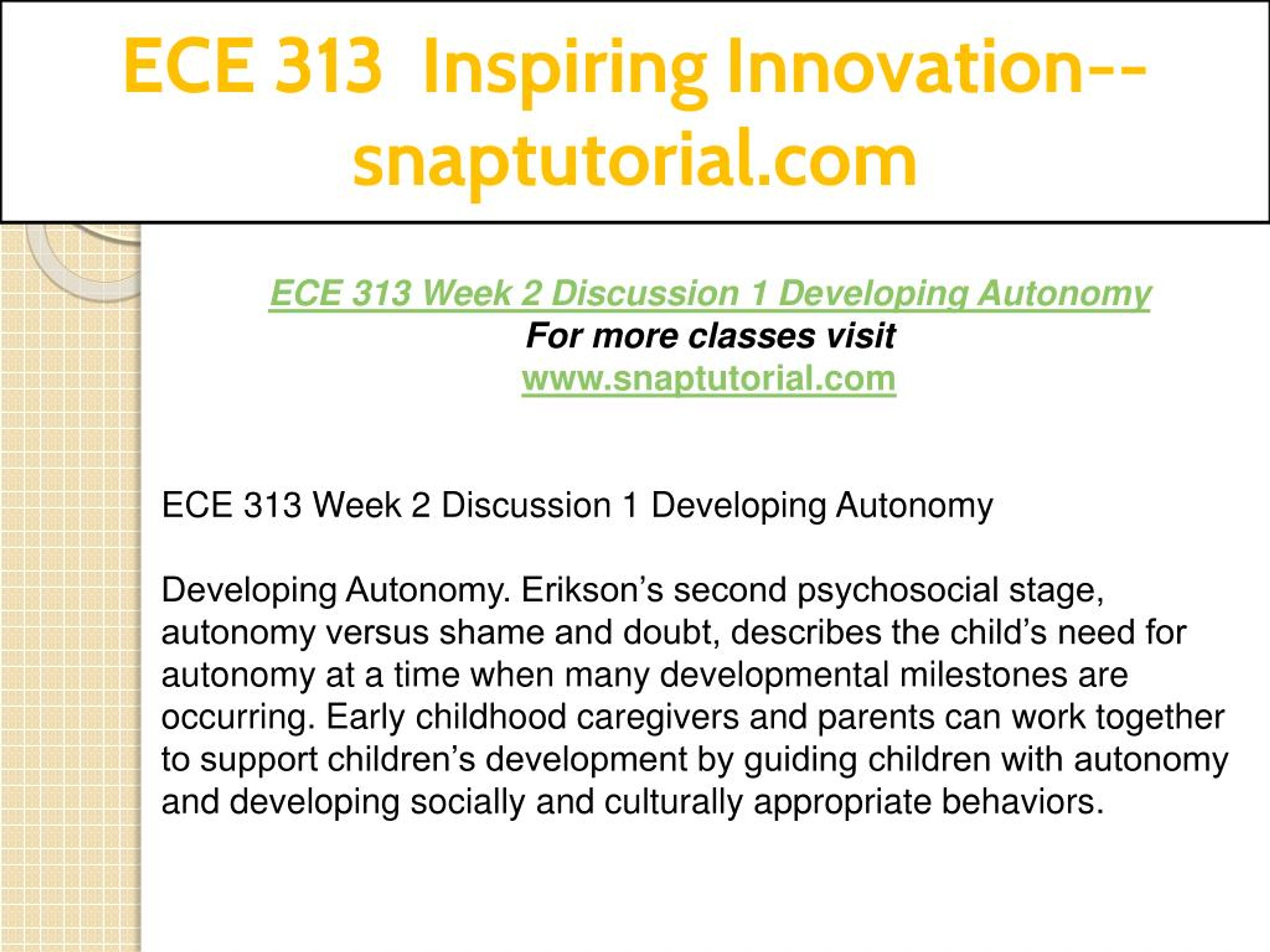 ECE 313 Inspiring Innovation--snaptutorial.com

ECE 313 Week 2 Discussion 1 Developing Autonomy
For more classes visit
www.snaptutorial.com

ECE 313 Week 2 Discussion 1 Developing Autonomy

Developing Autonomy. Erikson’s second psychosocial stage, autonomy versus shame and doubt, describes the child’s need for autonomy at a time when many developmental milestones are occurring. Early childhood caregivers and parents can work together to support children’s development by guiding children with autonomy and developing socially and culturally appropriate behaviors.